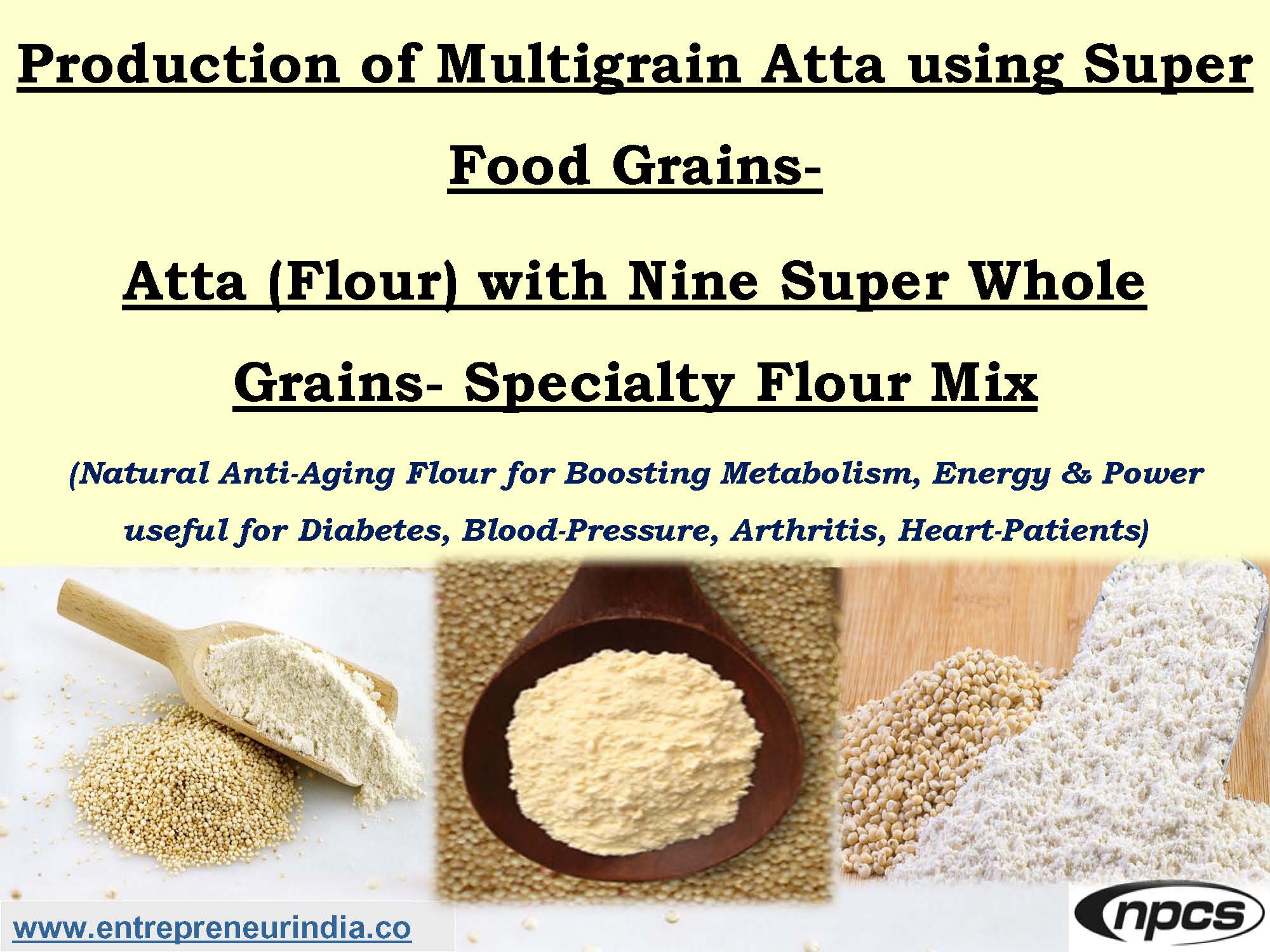 Production of Multigrain Atta using Super Food Grains-

Atta (Flour) with Nine Super Whole Grains- Specialty Flour Mix

(Natural Anti-Aging Flour for Boosting Metabolism, Energy & Power useful for Diabetes, Blood-Pressure, Arthritis, Heart-Patients)

www.entrepreneurindia.co

npcs